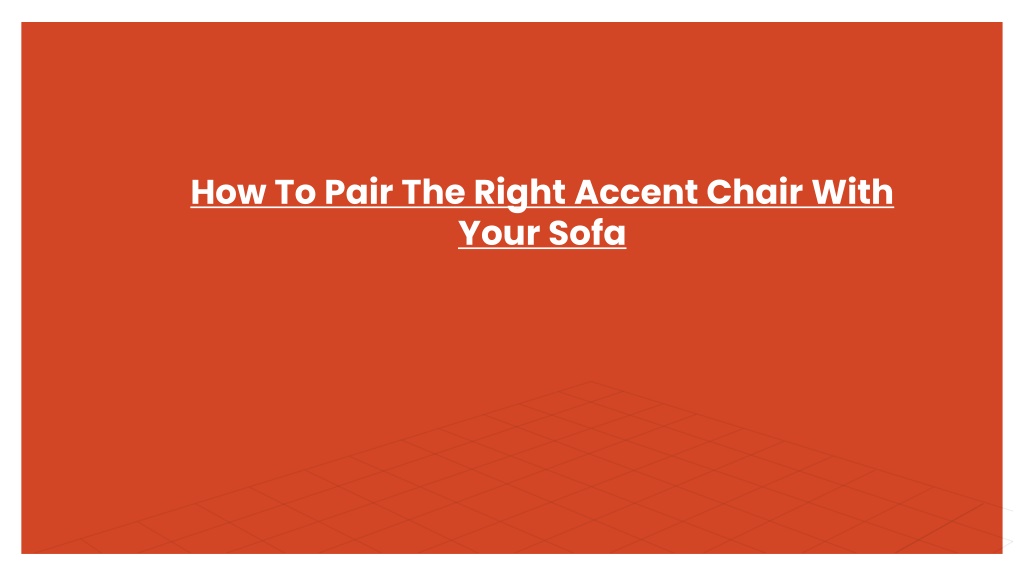 How To Pair The Right Accent Chair With Your Sofa